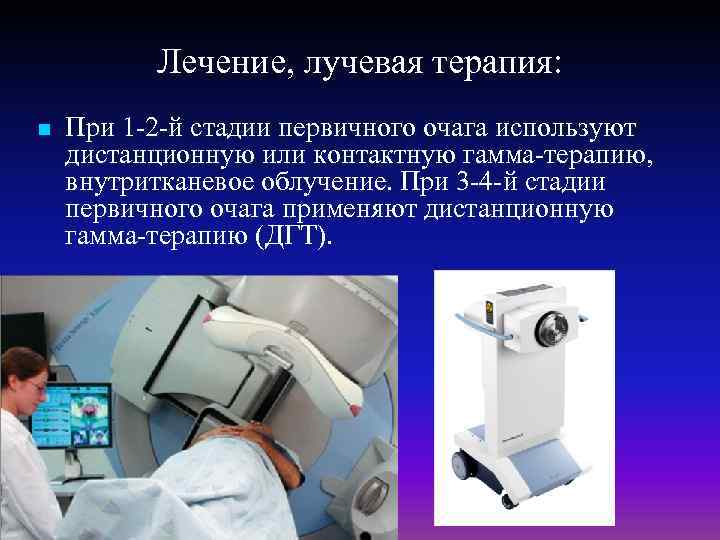 Лечение, лучевая терапия:

При 1-2-й стадии первичного очага используют дистанционную или контактную гамма-терапию, внутритканевое облучение. При 3-4-й стадии первичного очага применяют дистанционную гамма-терапию (ДГТ).